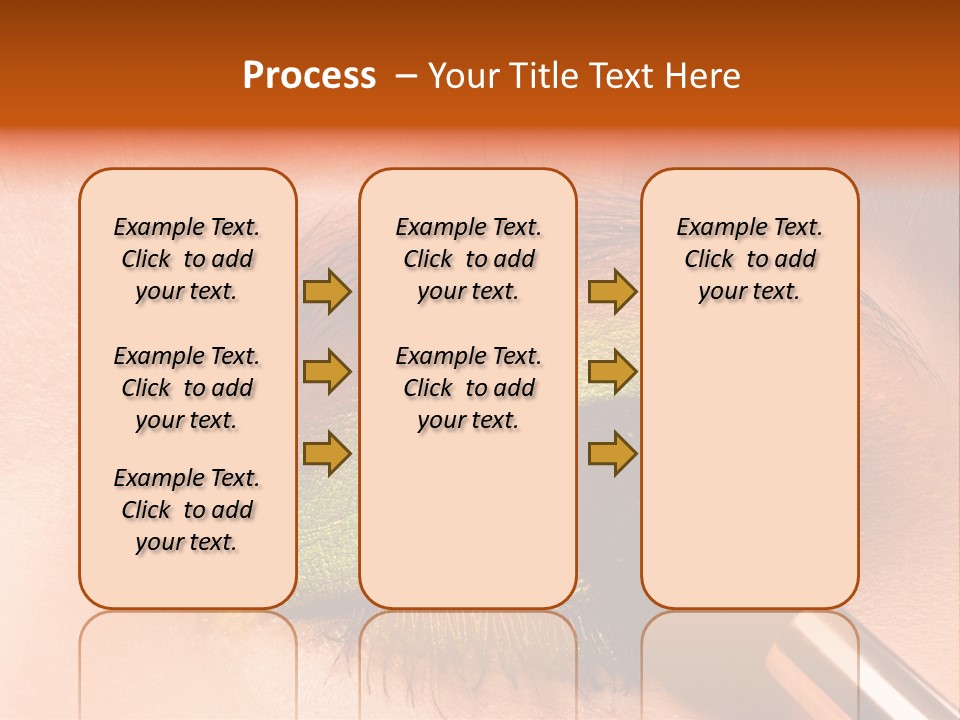 Process – Your Title Text Here

Example Text. Click to add your text.

Example Text. Click to add your text.

Example Text. Click to add your text.

Example Text. Click to add your text.

Example Text. Click to add your text.

Example Text. Click to add your text.